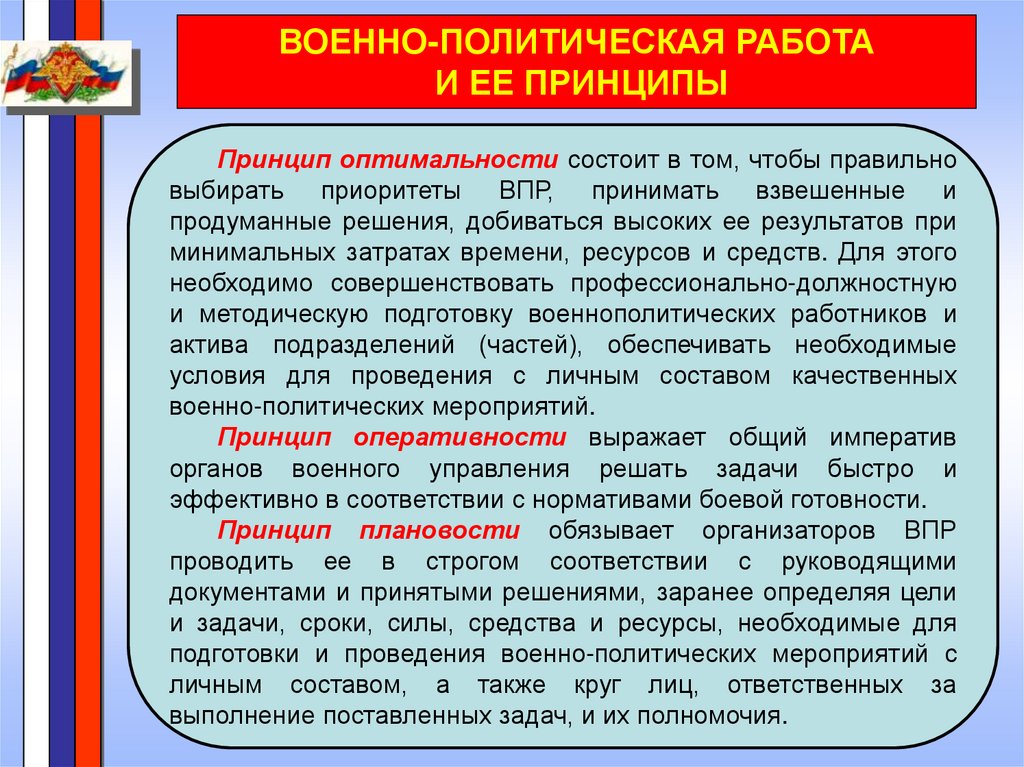 ВОЕННО-ПОЛИТИЧЕСКАЯ РАБОТА
И ЕЕ ПРИНЦИПЫ

Принцип оптимальности состоит в том, чтобы правильно выбирать приоритеты ВПР, принимать взвешенные и продуманные решения, добиваться высоких ее результатов при минимальных затратах времени, ресурсов и средств. Для этого необходимо совершенствовать профессионально-должностную и методическую подготовку военнополитических работников и актива подразделений (частей), обеспечивать необходимые условия для проведения с личным составом качественных военно-политических мероприятий.

Принцип оперативности выражает общий императив органов военного управления решать задачи быстро и эффективно в соответствии с нормативами боевой готовности.

Принцип плановости обязывает организаторов ВПР проводить ее в строгом соответствии с руководящими документами и принятыми решениями, заранее определяя цели и задачи, сроки, силы, средства и ресурсы, необходимые для подготовки и проведения военно-политических мероприятий с личным составом, а также круг лиц, ответственных за выполнение поставленных задач, и их полномочия.